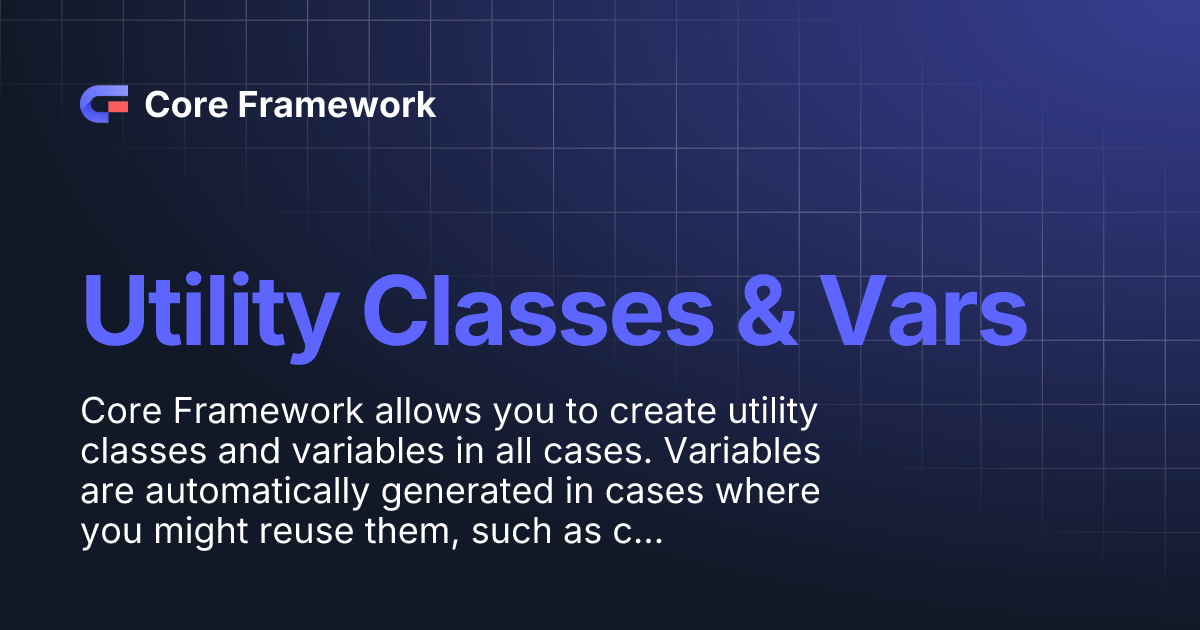 Core Framework

Utility Classes & Vars

Core Framework allows you to create utility classes and variables in all cases. Variables are automatically generated in cases where you might reuse them, such as c...